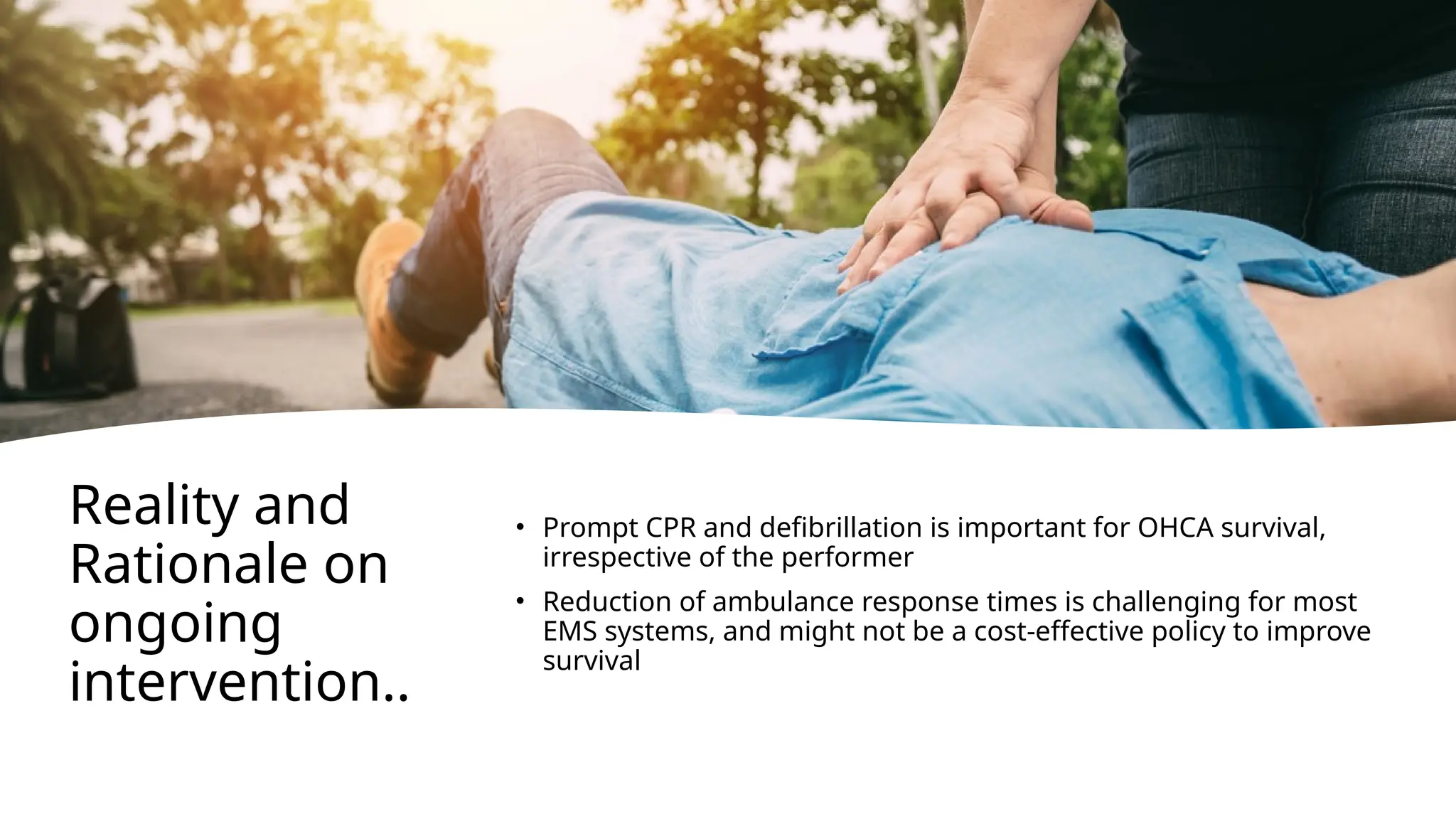 Reality and Rationale on ongoing intervention..

• Prompt CPR and defibrillation is important for OHCA survival, irrespective of the performer

• Reduction of ambulance response times is challenging for most EMS systems, and might not be a cost-effective policy to improve survival